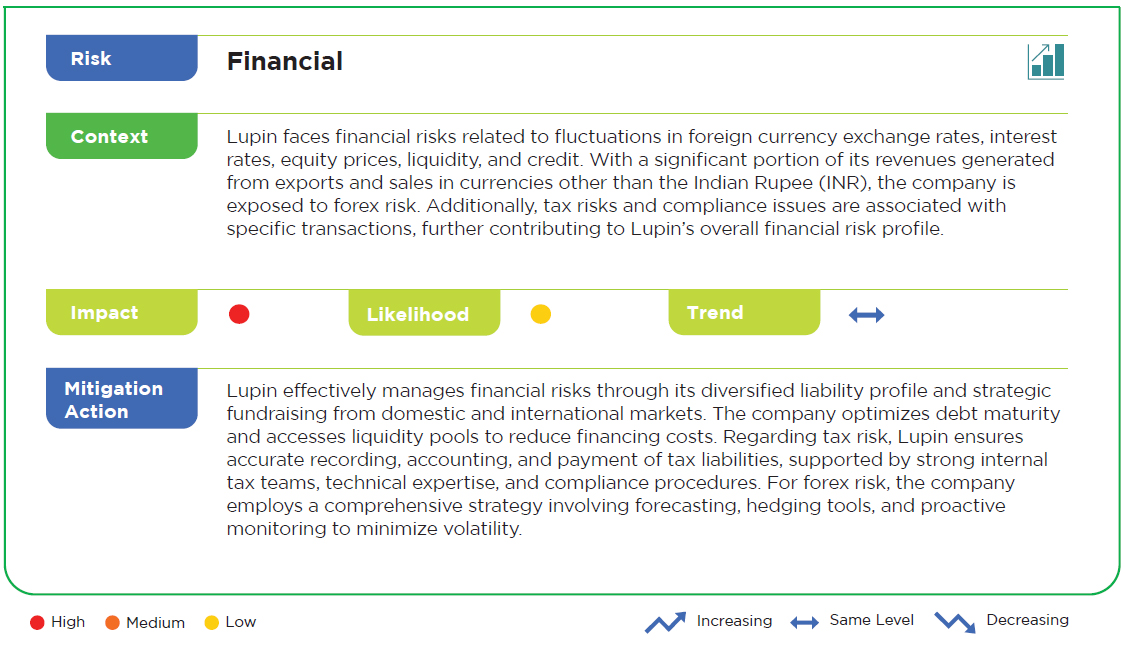 Risk

Financial

Context

Lupin faces financial risks related to fluctuations in foreign currency exchange rates, interest rates, equity prices, liquidity, and credit. With a significant portion of its revenues generated from exports and sales in currencies other than the Indian Rupee (INR), the company is exposed to forex risk. Additionally, tax risks and compliance issues are associated with specific transactions, further contributing to Lupin's overall financial risk profile.

Impact

Likelihood

Trend

Mitigation Action

Lupin effectively manages financial risks through its diversified liability profile and strategic fundraising from domestic and international markets. The company optimizes debt maturity and accesses liquidity pools to reduce financing costs. Regarding tax risk, Lupin ensures accurate recording, accounting, and payment of tax liabilities, supported by strong internal tax teams, technical expertise, and compliance procedures. For forex risk, the company employs a comprehensive strategy involving forecasting, hedging tools, and proactive monitoring to minimize volatility.

High Medium Low

Increasing Same Level Decreasing